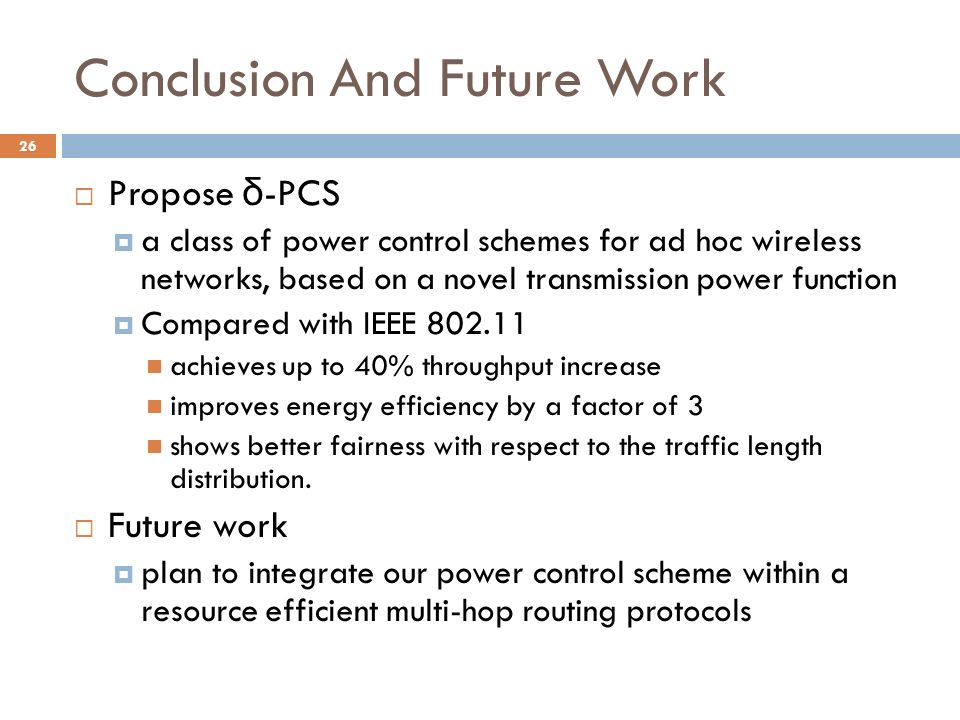 Conclusion And Future Work

26

Propose δ-PCS

a class of power control schemes for ad hoc wireless networks, based on a novel transmission power function

Compared with IEEE 802.11

achieves up to 40% throughput increase

improves energy efficiency by a factor of 3

shows better fairness with respect to the traffic length distribution.

Future work

plan to integrate our power control scheme within a resource efficient multi-hop routing protocols